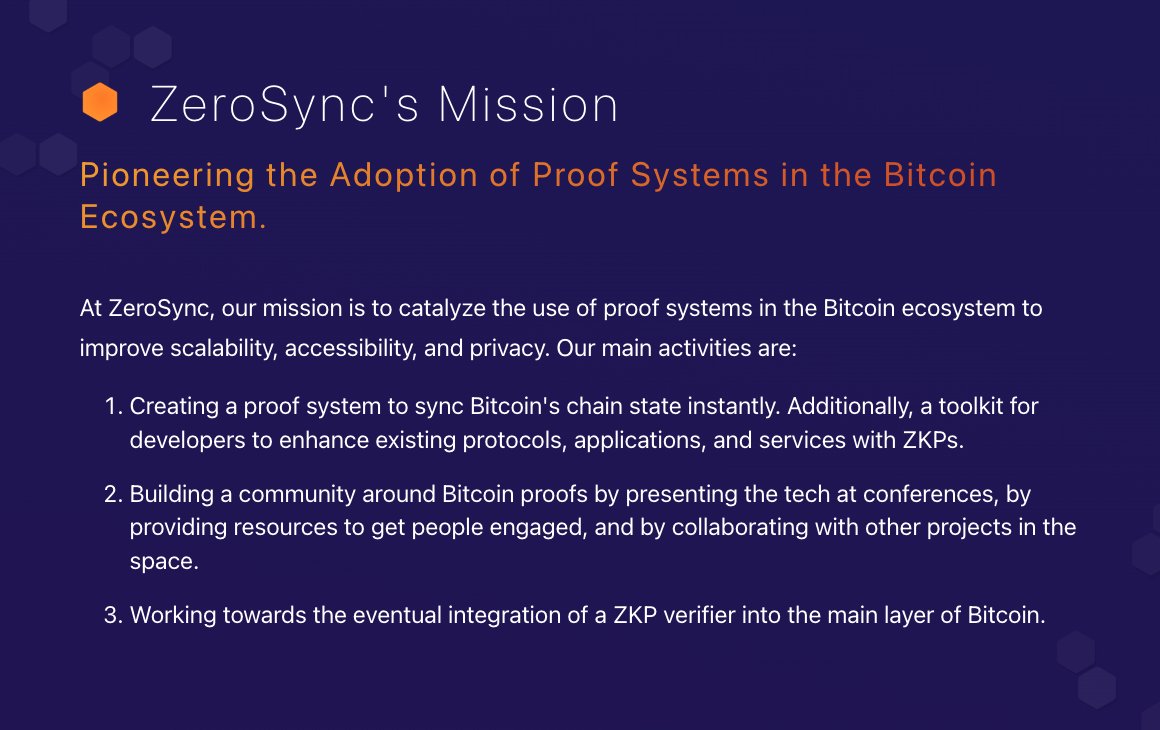 ZeroSync's Mission

Pioneering the Adoption of Proof Systems in the Bitcoin Ecosystem.

At ZeroSync, our mission is to catalyze the use of proof systems in the Bitcoin ecosystem to improve scalability, accessibility, and privacy. Our main activities are:

1. Creating a proof system to sync Bitcoin's chain state instantly. Additionally, a toolkit for developers to enhance existing protocols, applications, and services with ZKPs.

2. Building a community around Bitcoin proofs by presenting the tech at conferences, by providing resources to get people engaged, and by collaborating with other projects in the space.

3. Working towards the eventual integration of a ZKP verifier into the main layer of Bitcoin.